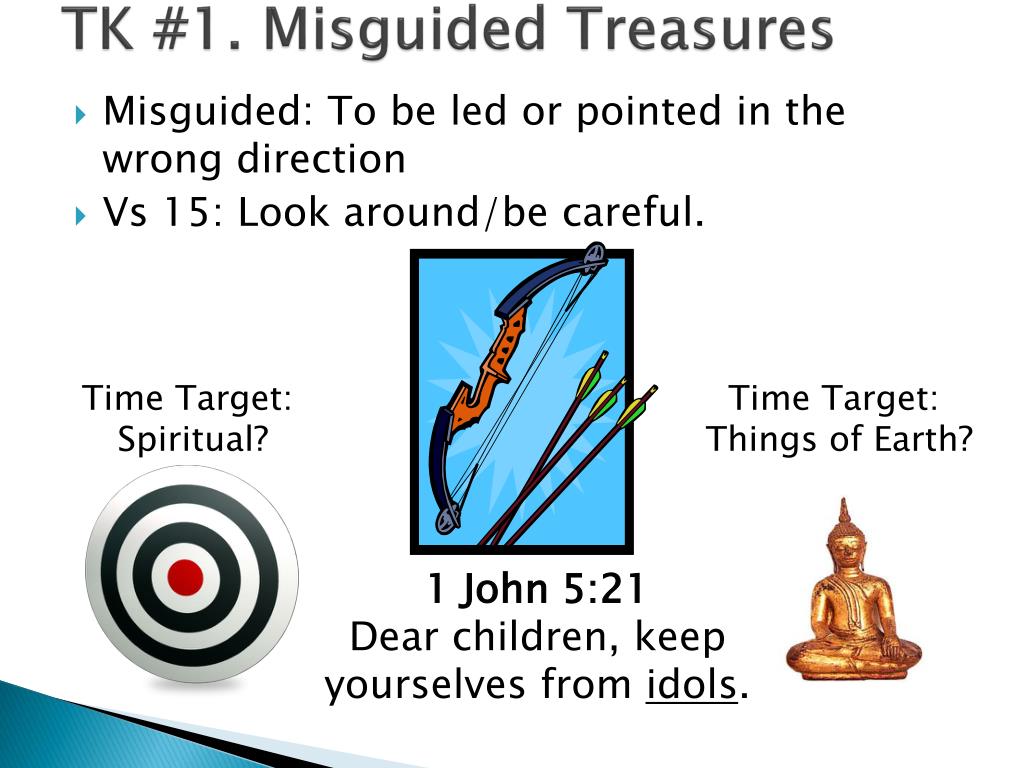 TK #1. Misguided Treasures

Misguided: To be led or pointed in the wrong direction

Vs 15: Look around/be careful.

Time Target: Spiritual?

Time Target: Things of Earth?

1 John 5:21
Dear children, keep yourselves from idols.